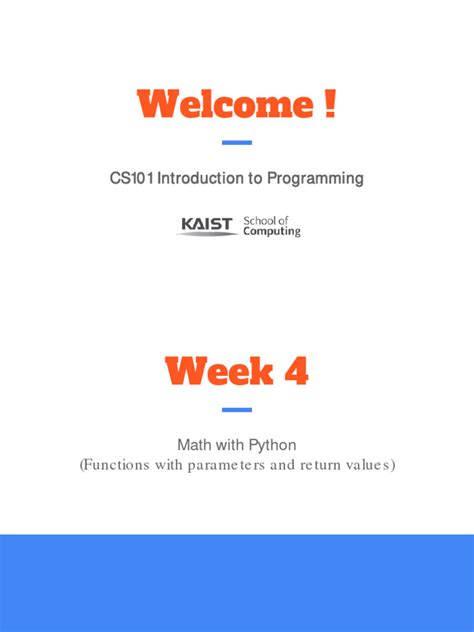 Welcome !

CS101 Introduction to Programming

KAIST School of Computing

Week 4

Math with Python
(Functions with parameters and return values)